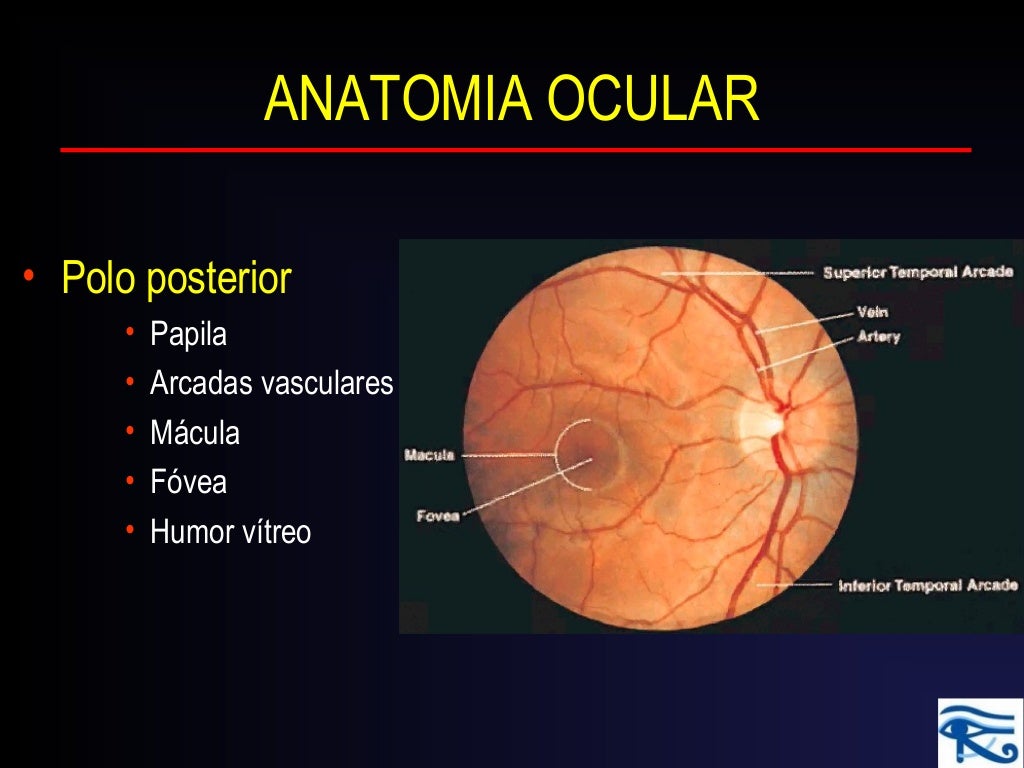 ANATOMIA OCULAR

• Polo posterior
  • Papila
  • Arcadas vasculares
  • Mácula
  • Fóvea
  • Humor vítreo

Superior Temporal Arcade
Vein
Artery
Macula
Fovea
Inferior Temporal Arcade